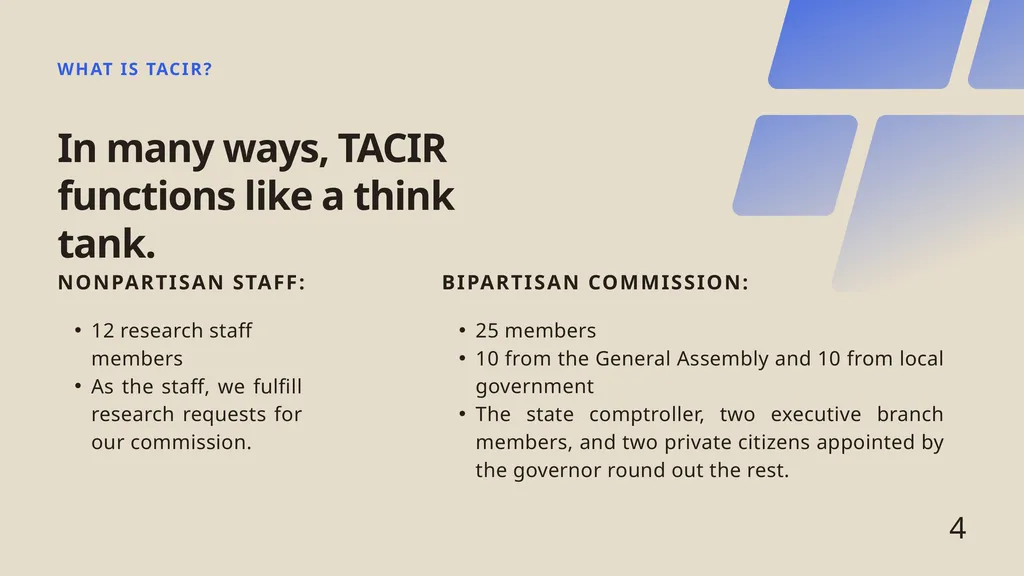 WHAT IS TACIR?

In many ways, TACIR functions like a think tank.

NONPARTISAN STAFF:

• 12 research staff members
• As the staff, we fulfill research requests for our commission.

BIPARTISAN COMMISSION:

• 25 members
• 10 from the General Assembly and 10 from local government
• The state comptroller, two executive branch members, and two private citizens appointed by the governor round out the rest.

4